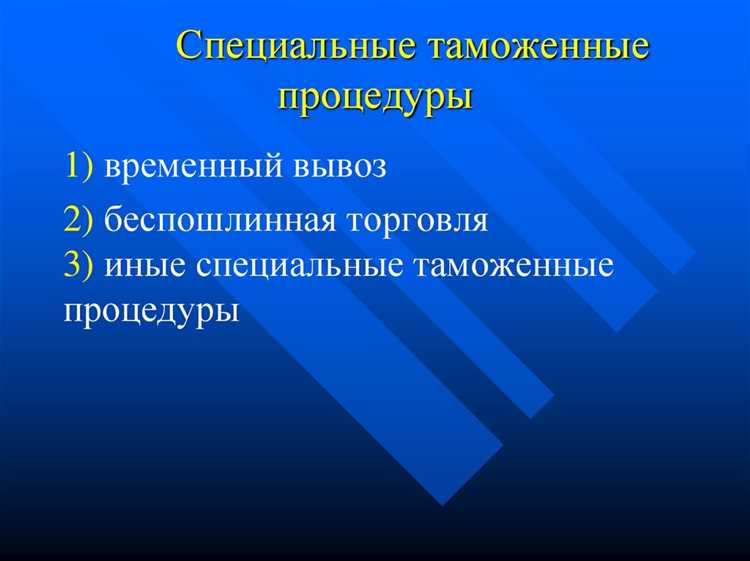 Специальные таможенные процедуры

1) временный вывоз

2) беспошлинная торговля
3) иные специальные таможенные процедуры